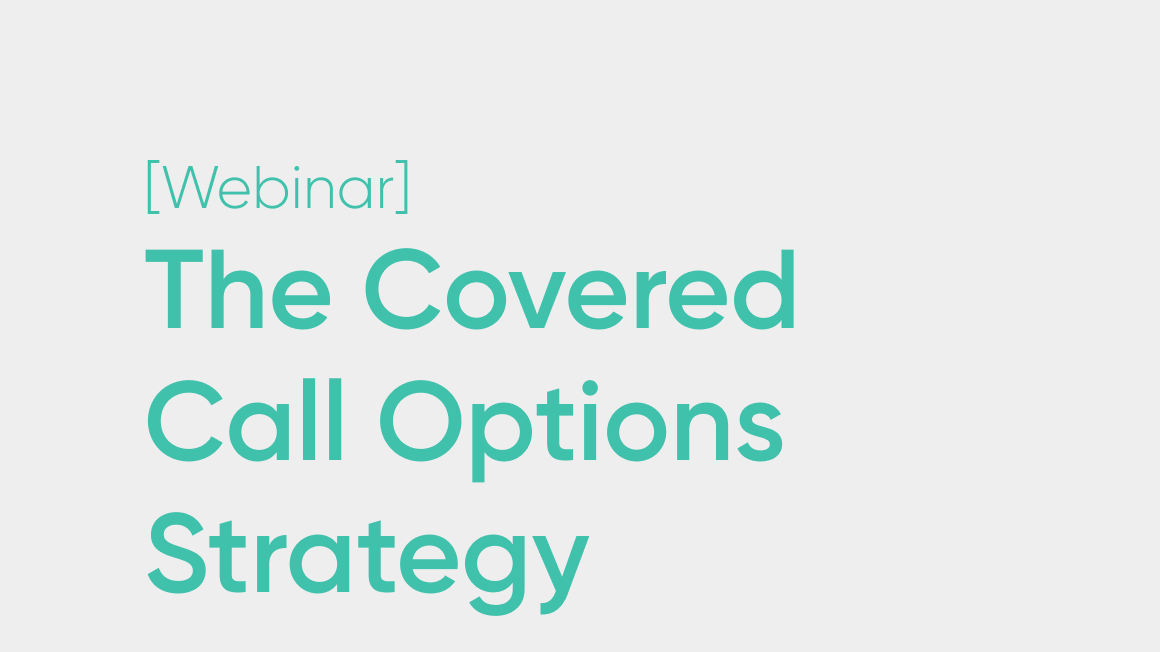 [Webinar]
The Covered Call Options Strategy